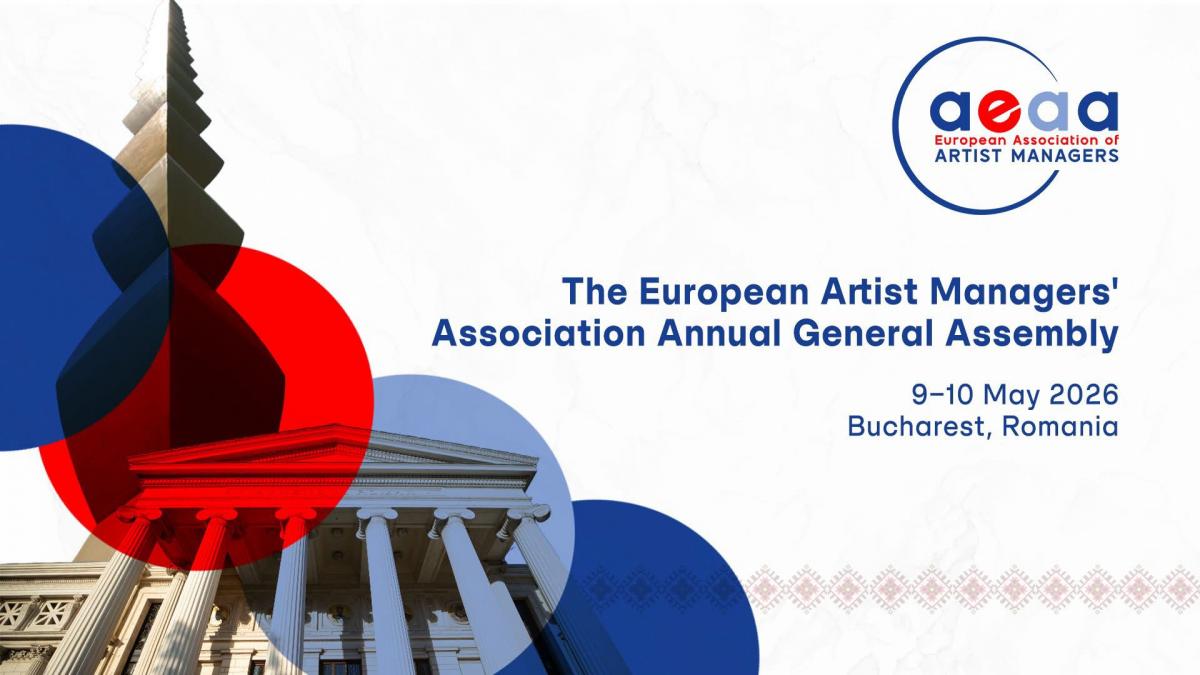 aeaa
European Association of
ARTIST MANAGERS

The European Artist Managers' Association Annual General Assembly

9–10 May 2026
Bucharest, Romania